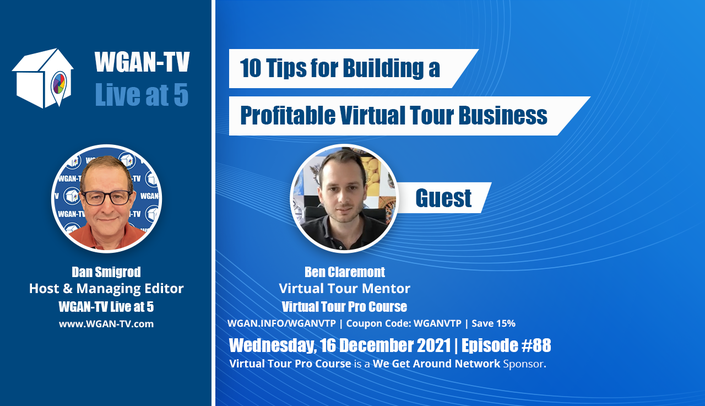 WGAN-TV
Live at 5

Dan Smigrod
Host & Managing Editor
WGAN-TV Live at 5
www.WGAN-TV.com

10 Tips for Building a
Profitable Virtual Tour Business

Guest

Ben Claremont
Virtual Tour Mentor
Virtual Tour Pro Course
WGAN.INFO/WGANVTP | Coupon Code: WGANVTP | Save 15%

Wednesday, 16 December 2021 | Episode #88
Virtual Tour Pro Course is a We Get Around Network Sponsor.